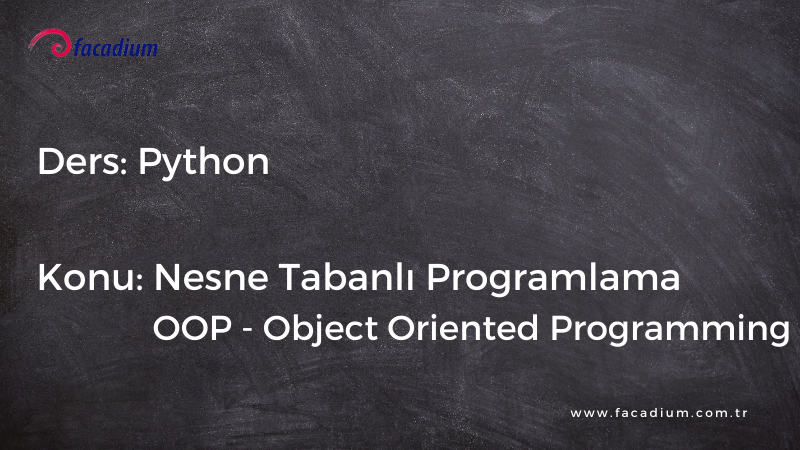 facadium

Ders: Python

Konu: Nesne Tabanlı Programlama
OOP - Object Oriented Programming

www.facadium.com.tr